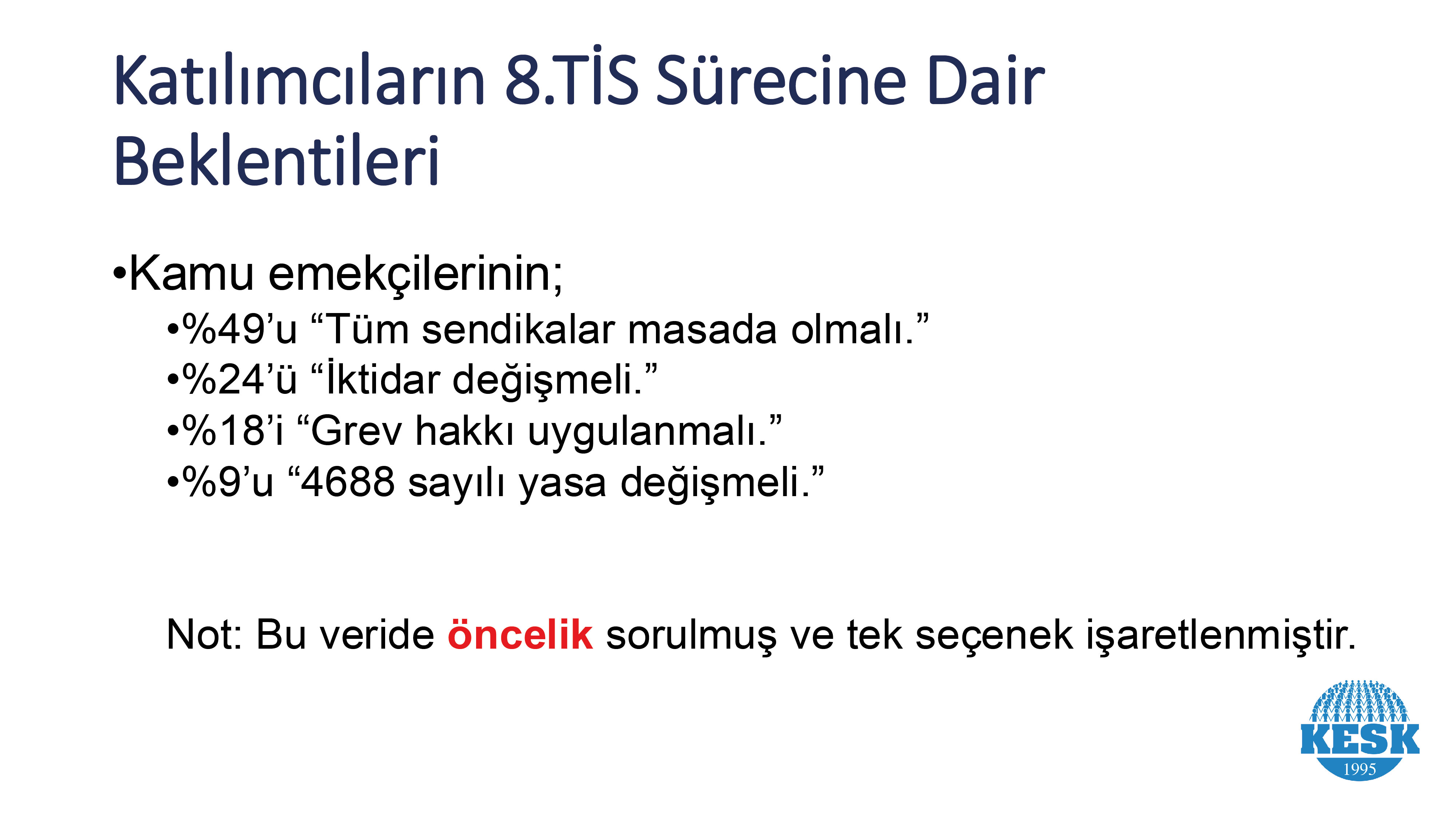 Katılımcıların 8.TİS Sürecine Dair Beklentileri

•Kamu emekçilerinin;

•%49’u “Tüm sendikalar masada olmalı.”
•%24’ü “İktidar değişmeli.”
•%18’i “Grev hakkı uygulanmalı.”
•%9’u “4688 sayılı yasa değişmeli.”

Not: Bu veride öncelik sorulmuş ve tek seçenek işaretlenmiştir.

KESK
1995